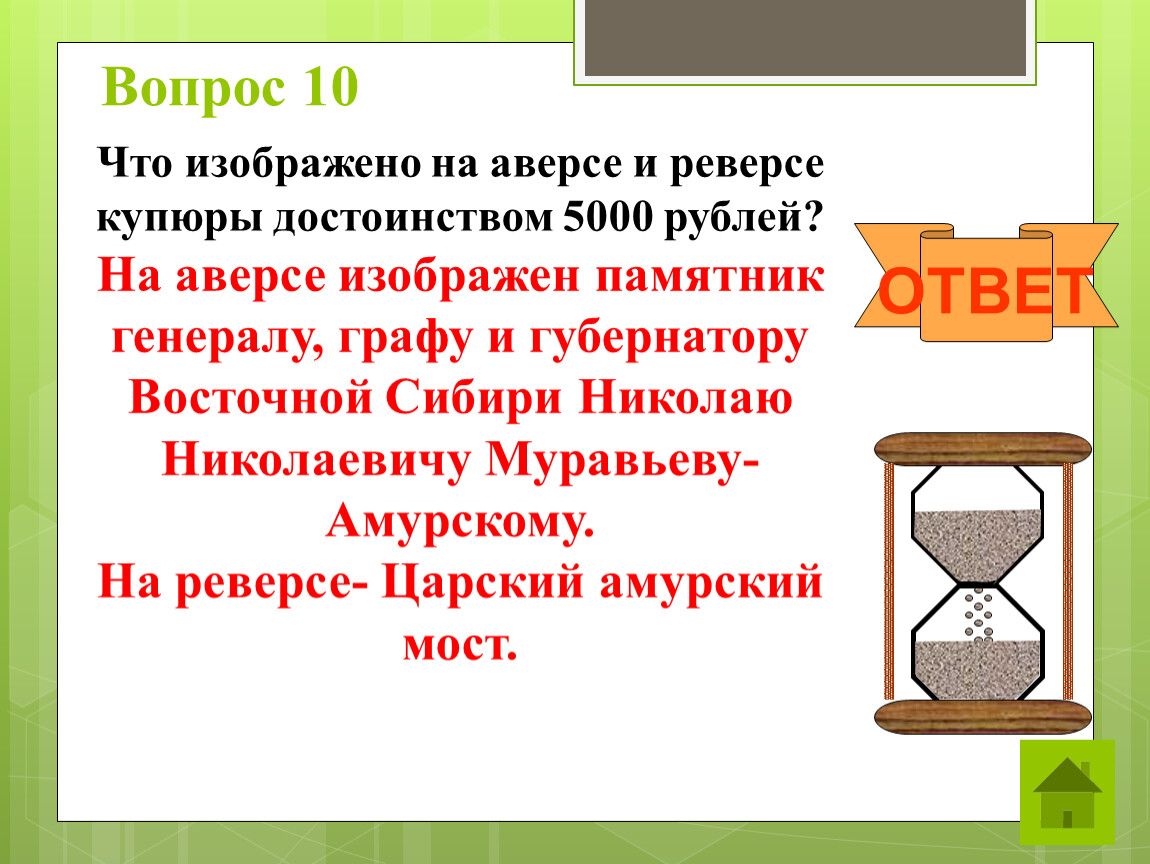 Вопрос 10

Что изображено на аверсе и реверсе купюры достоинством 5000 рублей?

На аверсе изображен памятник генералу, графу и губернатору Восточной Сибири Николаю Николаевичу Муравьеву-Амурскому.
На реверсе- Царский амурский мост.

ОТВЕТ